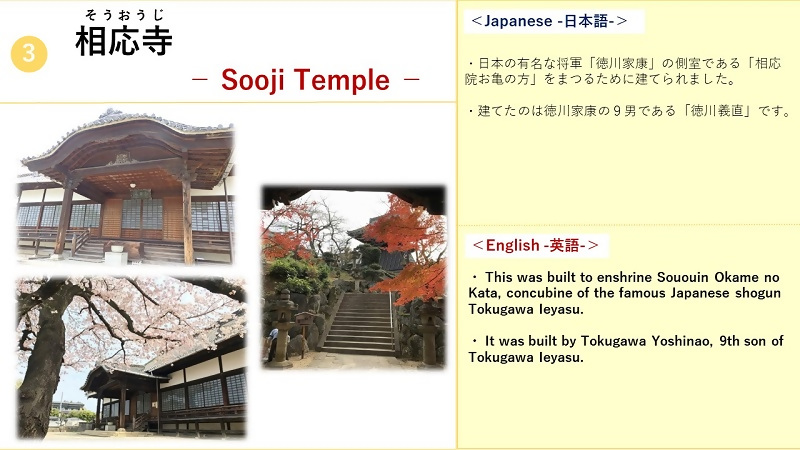 3

そうおうじ
相応寺

－ Sooji Temple －

＜Japanese -日本語-＞

・日本の有名な将軍「徳川家康」の側室である「相応院お亀の方」をまつるために建てられました。

・建てたのは徳川家康の９男である「徳川義直」です。

＜English -英語-＞

・ This was built to enshrine Sououin Okame no Kata, concubine of the famous Japanese shogun Tokugawa Ieyasu.

・ It was built by Tokugawa Yoshinao, 9th son of Tokugawa Ieyasu.